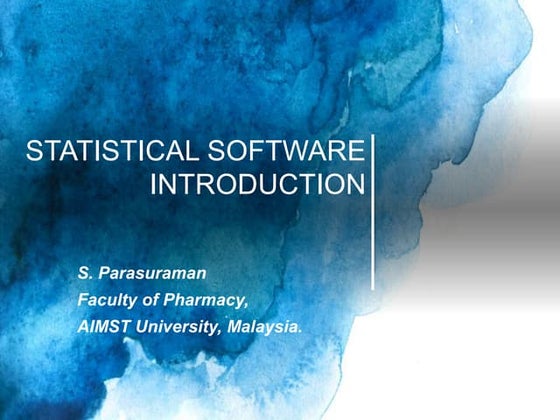 STATISTICAL SOFTWARE
INTRODUCTION

S. Parasuraman
Faculty of Pharmacy,
AIMST University, Malaysia.